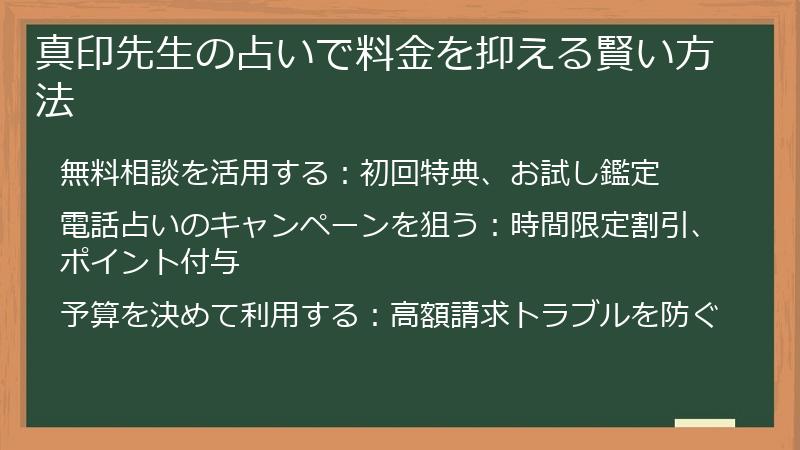 真印先生の占いで料金を抑える賢い方法

無料相談を活用する：初回特典、お試し鑑定

電話占いのキャンペーンを狙う：時間限定割引、ポイント付与

予算を決めて利用する：高額請求トラブルを防ぐ